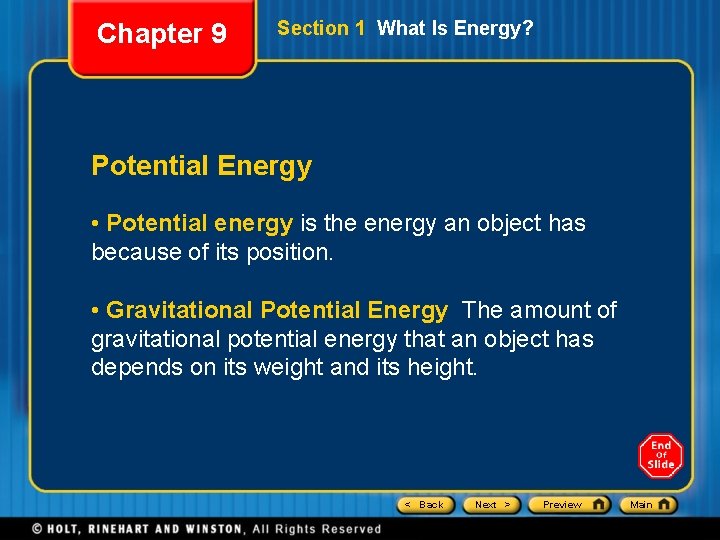 Chapter 9

Section 1 What Is Energy?

Potential Energy

• Potential energy is the energy an object has because of its position.

• Gravitational Potential Energy The amount of gravitational potential energy that an object has depends on its weight and its height.

End Of Slide

< Back Next > Preview Main

© HOLT, RINEHART AND WINSTON, All Rights Reserved